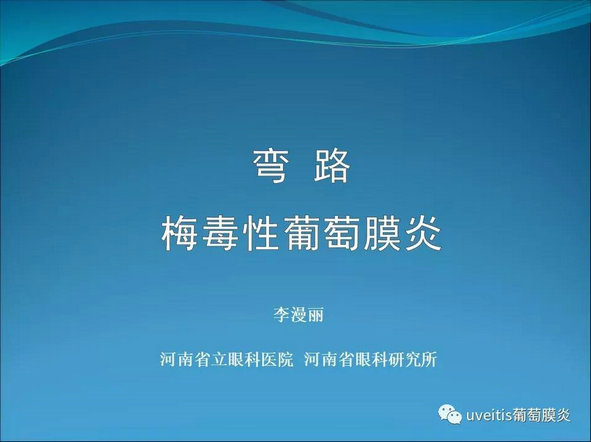 弯 路

梅毒性葡萄膜炎

李漫丽

河南省立眼科医院 河南省眼科研究所

uveitis葡萄膜炎